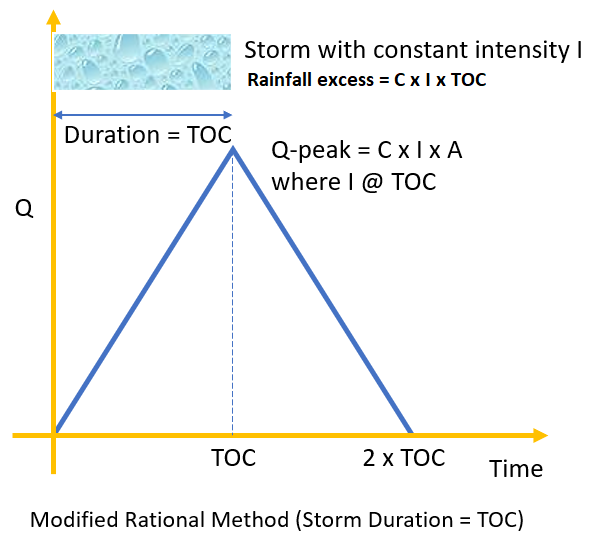 Storm with constant intensity I
Rainfall excess = C x I x TOC

Duration = TOC

Q-peak = C x I x A
where I @ TOC

Q

TOC

2 x TOC

Time

Modified Rational Method (Storm Duration = TOC)